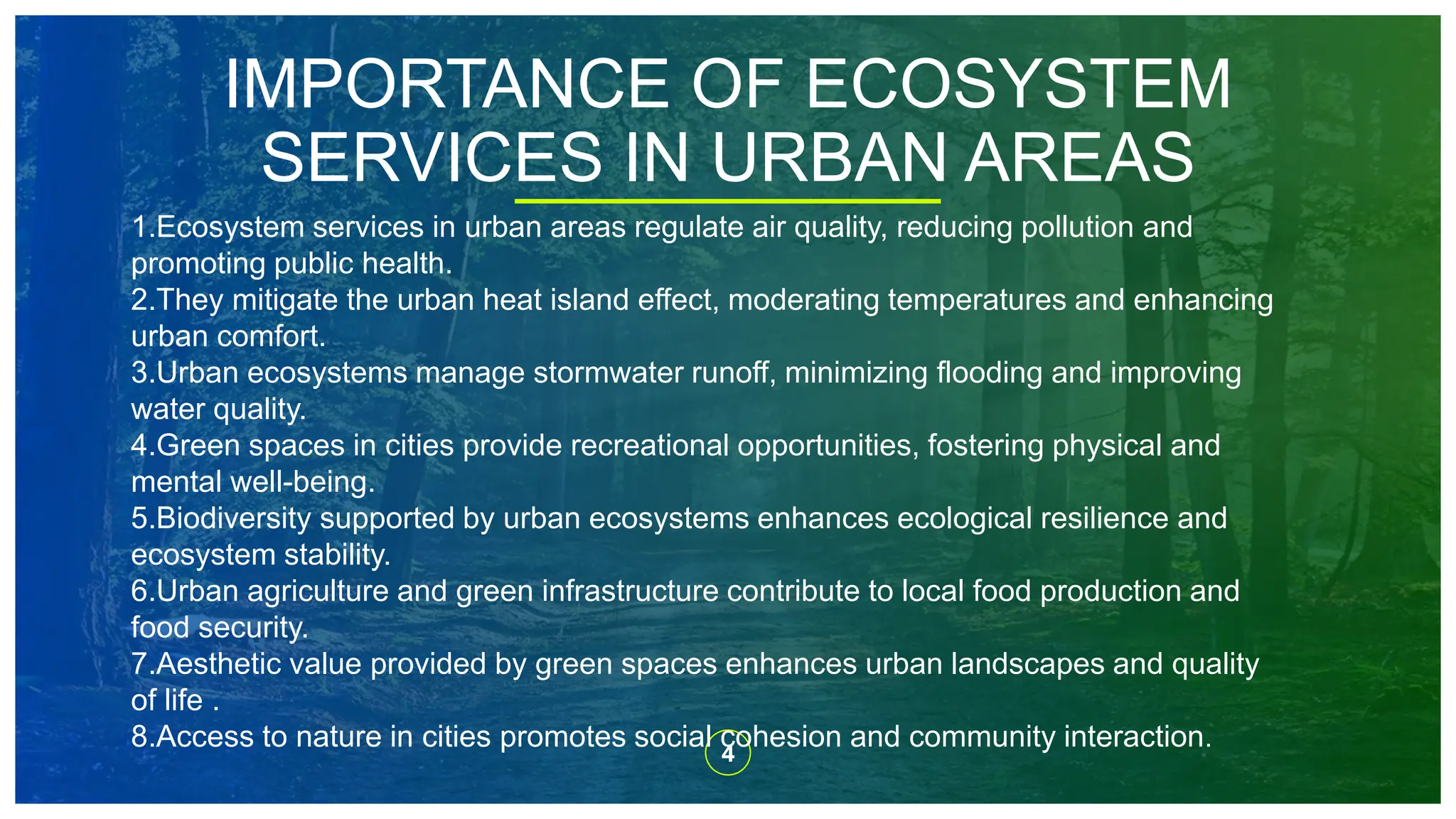 IMPORTANCE OF ECOSYSTEM SERVICES IN URBAN AREAS

1.Ecosystem services in urban areas regulate air quality, reducing pollution and promoting public health.
2.They mitigate the urban heat island effect, moderating temperatures and enhancing urban comfort.
3.Urban ecosystems manage stormwater runoff, minimizing flooding and improving water quality.
4.Green spaces in cities provide recreational opportunities, fostering physical and mental well-being.
5.Biodiversity supported by urban ecosystems enhances ecological resilience and ecosystem stability.
6.Urban agriculture and green infrastructure contribute to local food production and food security.
7.Aesthetic value provided by green spaces enhances urban landscapes and quality of life .
8.Access to nature in cities promotes social cohesion and community interaction.

4